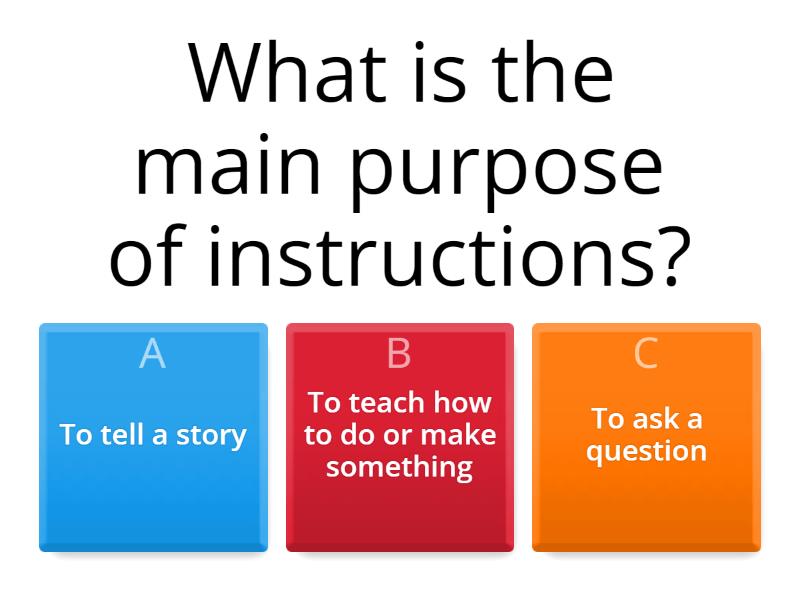 What is the main purpose of instructions?

A

To tell a story

B

To teach how to do or make something

C

To ask a question